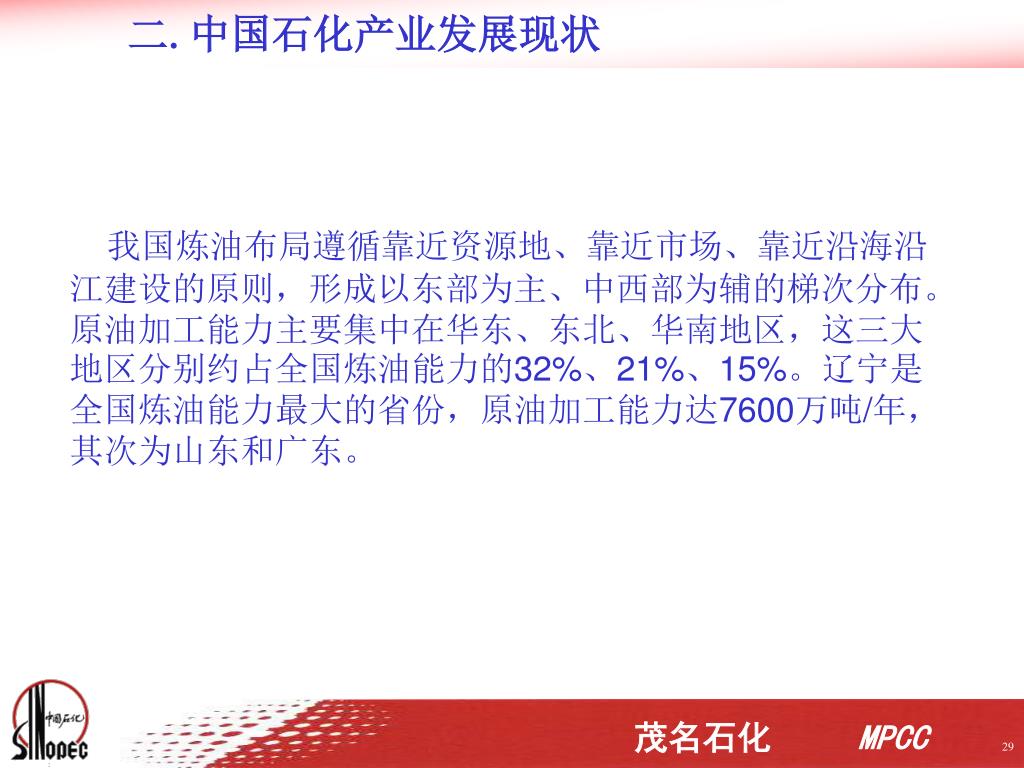 二. 中国石化产业发展现状

我国炼油布局遵循靠近资源地、靠近市场、靠近沿海沿江建设的原则，形成以东部为主、中西部为辅的梯次分布。原油加工能力主要集中在华东、东北、华南地区，这三大地区分别约占全国炼油能力的32%、21%、15%。辽宁是全国炼油能力最大的省份，原油加工能力达7600万吨/年，其次为山东和广东。

中国石化
SINOPEC

茂名石化 MPCC

29